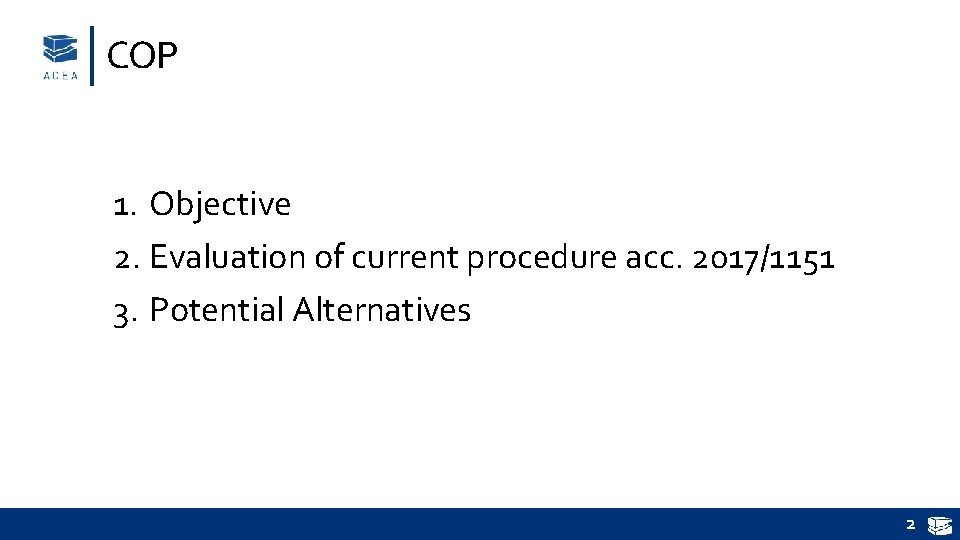 ACEA

COP

1. Objective
2. Evaluation of current procedure acc. 2017/1151
3. Potential Alternatives

2